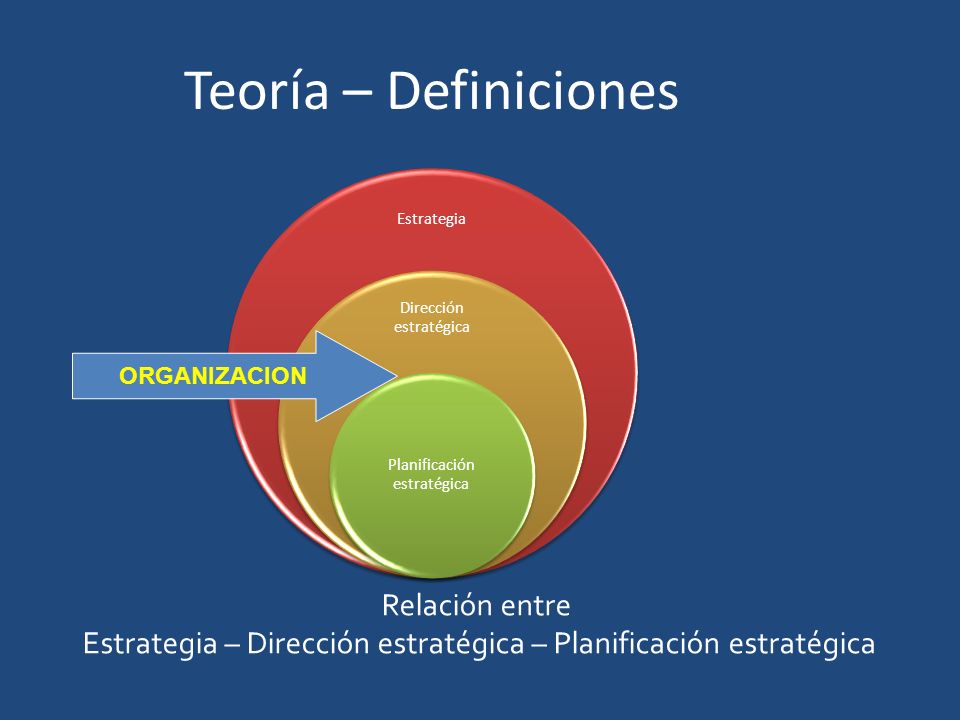 Teoría – Definiciones

Estrategia

Dirección estratégica

ORGANIZACION

Planificación estratégica

Relación entre
Estrategia – Dirección estratégica – Planificación estratégica